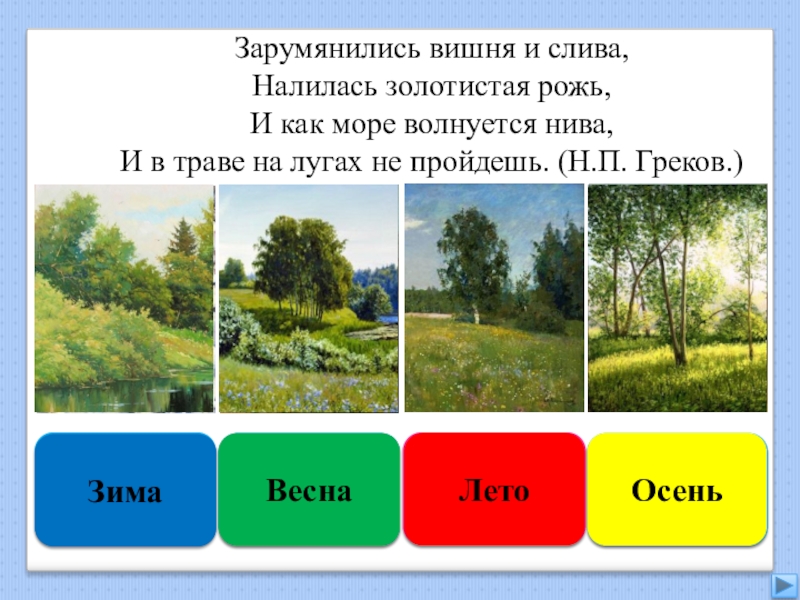 Зарумянились вишня и слива,
Налилась золотистая рожь,
И как море волнуется нива,
И в траве на лугах не пройдешь. (Н.П. Греков.)

Зима

Весна

Лето

Осень